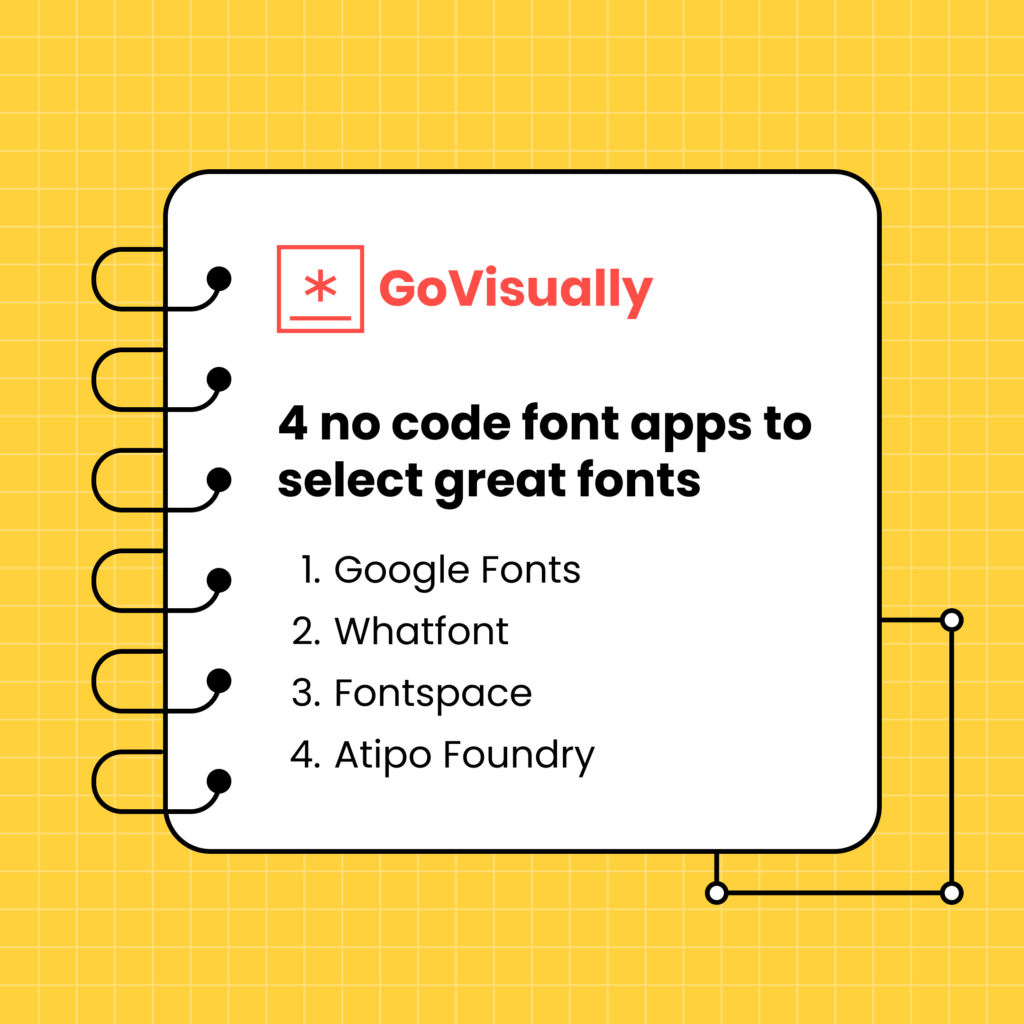 GoVisually

4 no code font apps to select great fonts

1. Google Fonts
2. Whatfont
3. Fontspace
4. Atipo Foundry